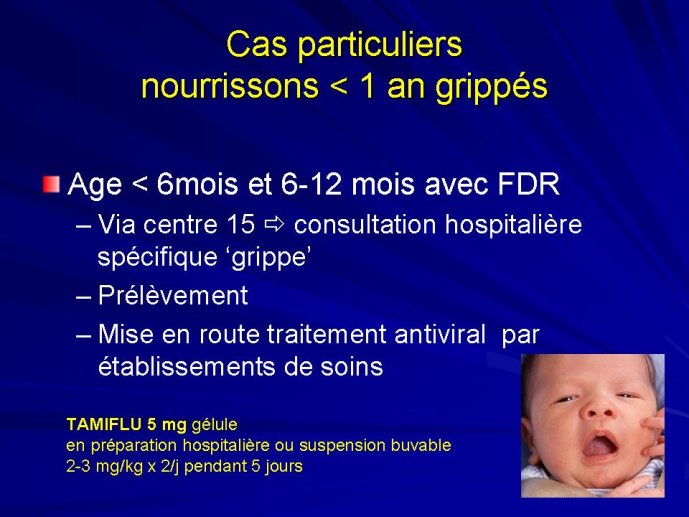 Cas particuliers
nourrissons < 1 an grippés

Age < 6mois et 6-12 mois avec FDR
– Via centre 15 ⇨ consultation hospitalière spécifique ‘grippe’
– Prélèvement
– Mise en route traitement antiviral par établissements de soins

TAMIFLU 5 mg gélule
en préparation hospitalière ou suspension buvable
2-3 mg/kg x 2/j pendant 5 jours